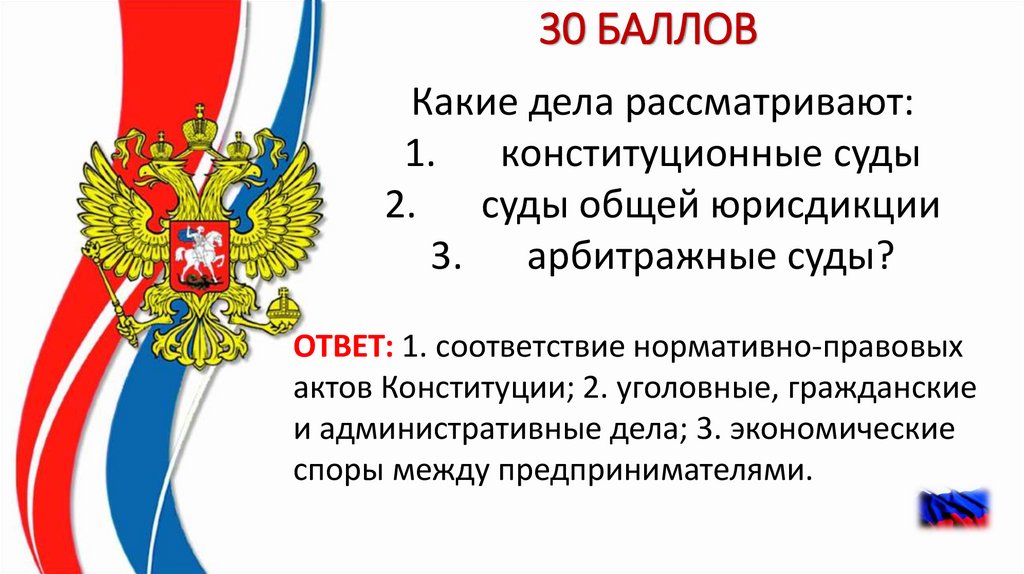 30 БАЛЛОВ

Какие дела рассматривают:
1. конституционные суды
2. суды общей юрисдикции
3. арбитражные суды?

ОТВЕТ: 1. соответствие нормативно-правовых актов Конституции; 2. уголовные, гражданские и административные дела; 3. экономические споры между предпринимателями.